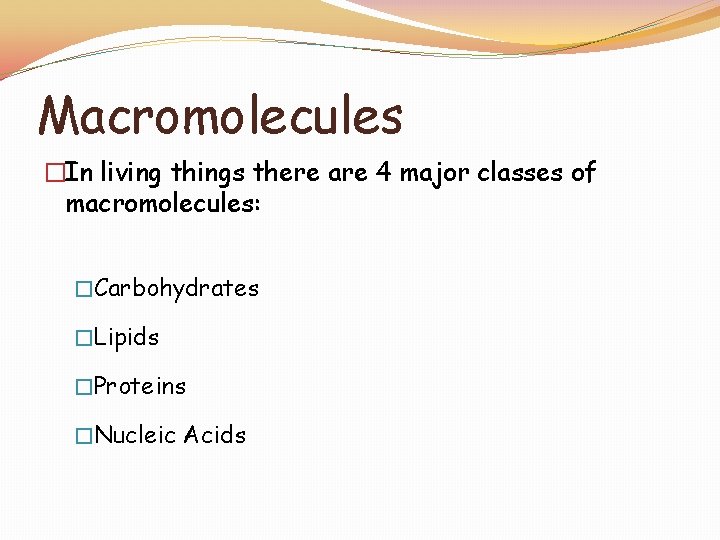 Macromolecules

In living things there are 4 major classes of macromolecules:

Carbohydrates

Lipids

Proteins

Nucleic Acids